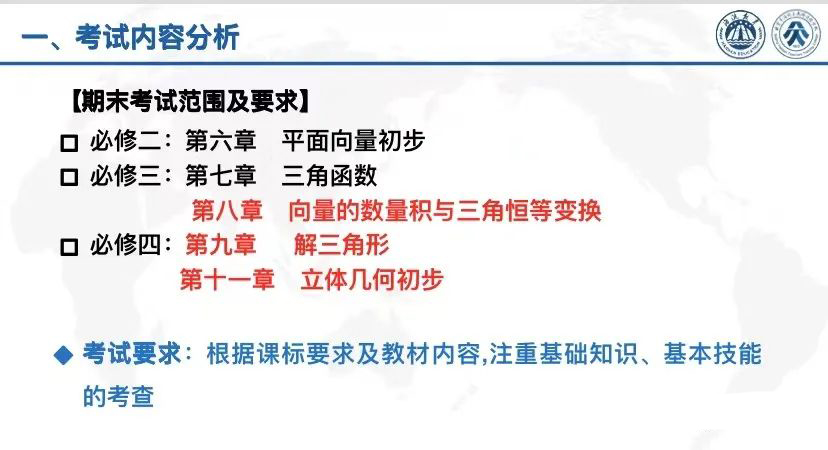 一、考试内容分析

【期末考试范围及要求】

□ 必修二：第六章　平面向量初步

□ 必修三：第七章　三角函数

第八章　向量的数量积与三角恒等变换

□ 必修四：第九章　解三角形

第十一章　立体几何初步

◆ 考试要求：根据课标要求及教材内容,注重基础知识、基本技能的考查